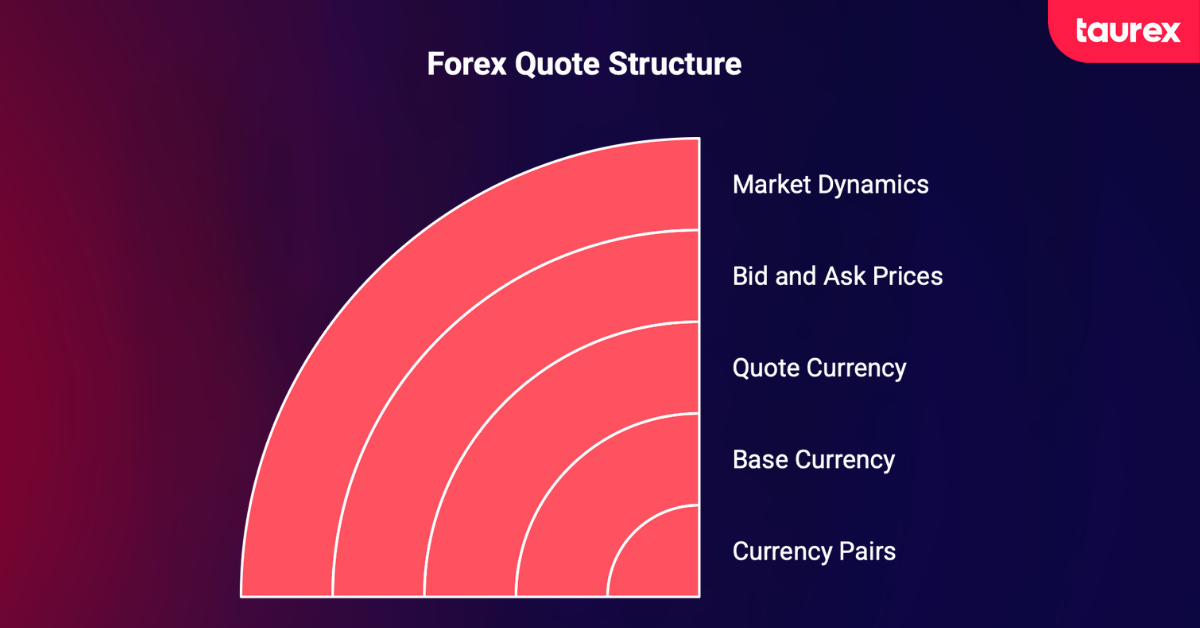 taurex

Forex Quote Structure

Market Dynamics

Bid and Ask Prices

Quote Currency

Base Currency

Currency Pairs